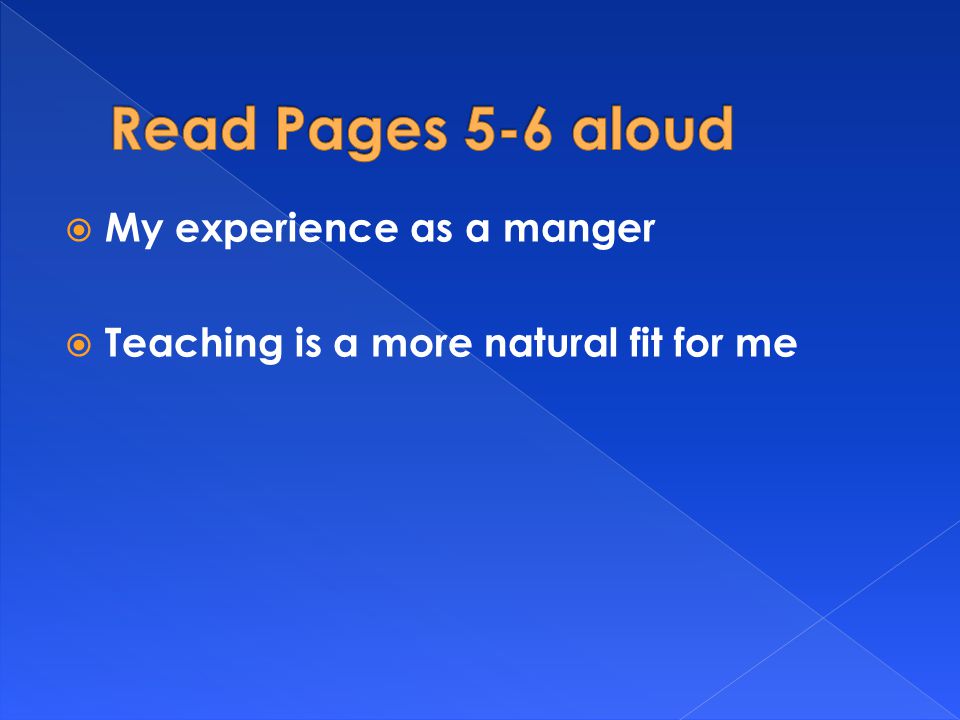 Read Pages 5-6 aloud

My experience as a manger

Teaching is a more natural fit for me